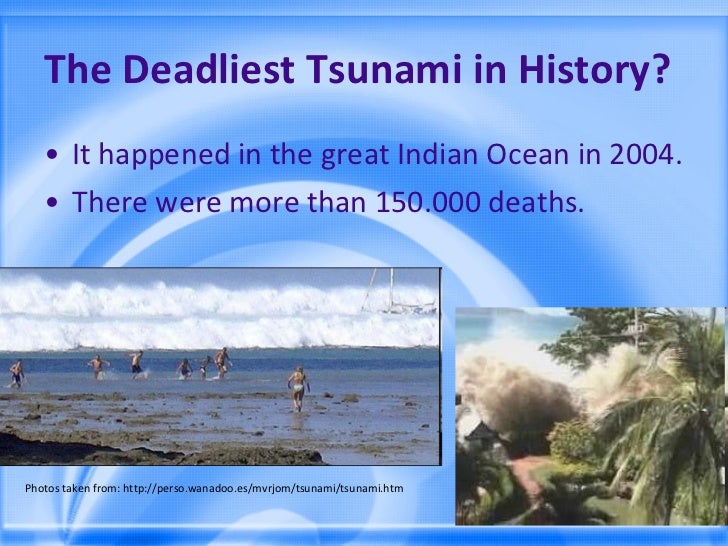 The Deadliest Tsunami in History?

• It happened in the great Indian Ocean in 2004.
• There were more than 150.000 deaths.

Photos taken from: http://perso.wanadoo.es/mvrjom/tsunami/tsunami.htm